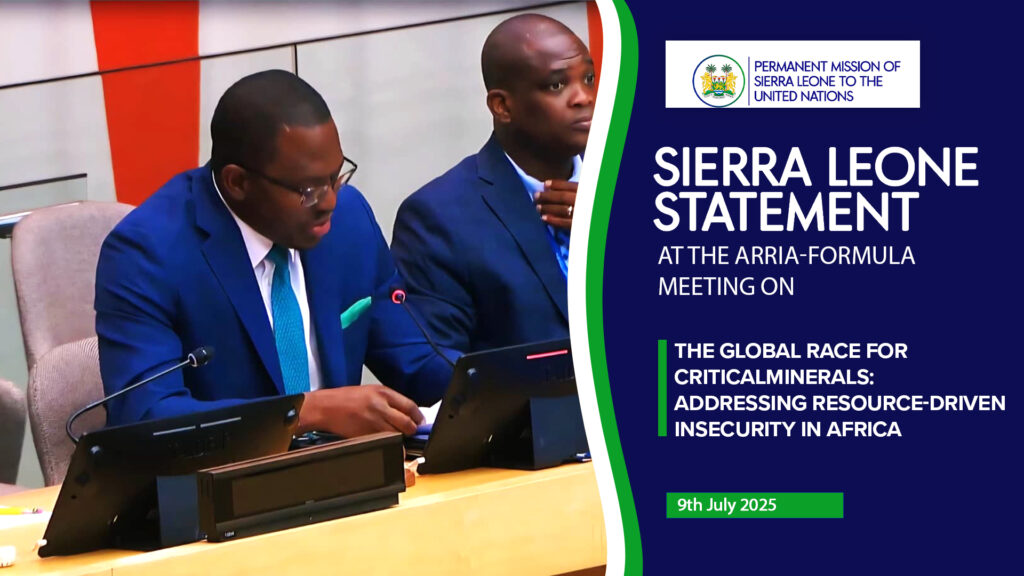 PERMANENT MISSION OF SIERRA LEONE TO THE UNITED NATIONS

SIERRA LEONE STATEMENT

AT THE ARRIA-FORMULA MEETING ON

THE GLOBAL RACE FOR CRITICALMINERALS: ADDRESSING RESOURCE-DRIVEN INSECURITY IN AFRICA

9th July 2025